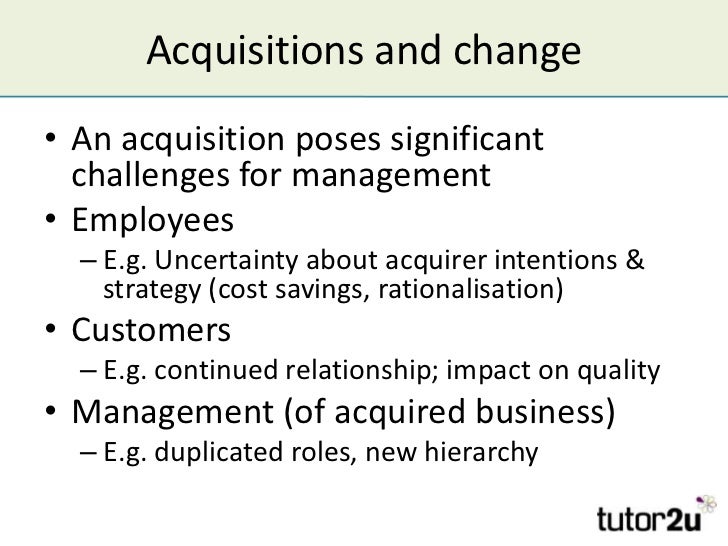 Acquisitions and change

• An acquisition poses significant challenges for management
• Employees
– E.g. Uncertainty about acquirer intentions & strategy (cost savings, rationalisation)
• Customers
– E.g. continued relationship; impact on quality
• Management (of acquired business)
– E.g. duplicated roles, new hierarchy

tutor2u